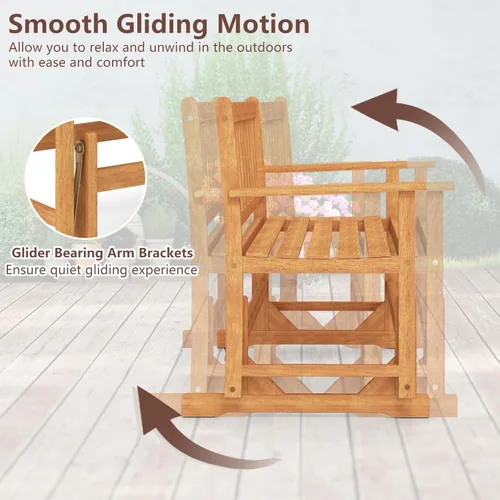 Smooth Gliding Motion

Allow you to relax and unwind in the outdoors with ease and comfort

Glider Bearing Arm Brackets

Ensure quiet gliding experience